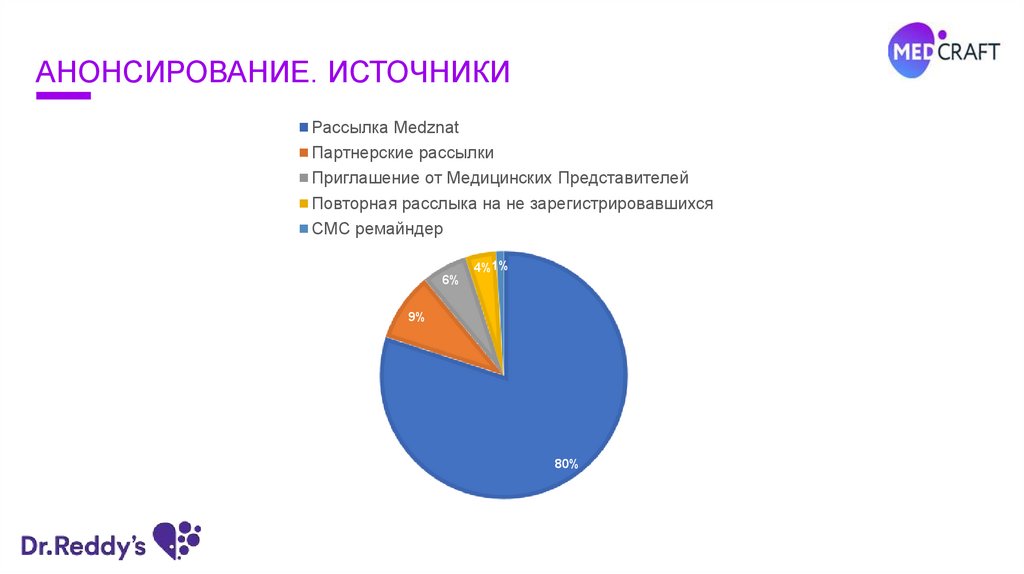 АНОНСИРОВАНИЕ. ИСТОЧНИКИ

MEDCRAFT

Рассылка Medznat
Партнерские рассылки
Приглашение от Медицинских Представителей
Повторная расслыка на не зарегистрировавшихся
СМС ремайндер

80%
9%
6%
4%
1%

Dr.Reddy's